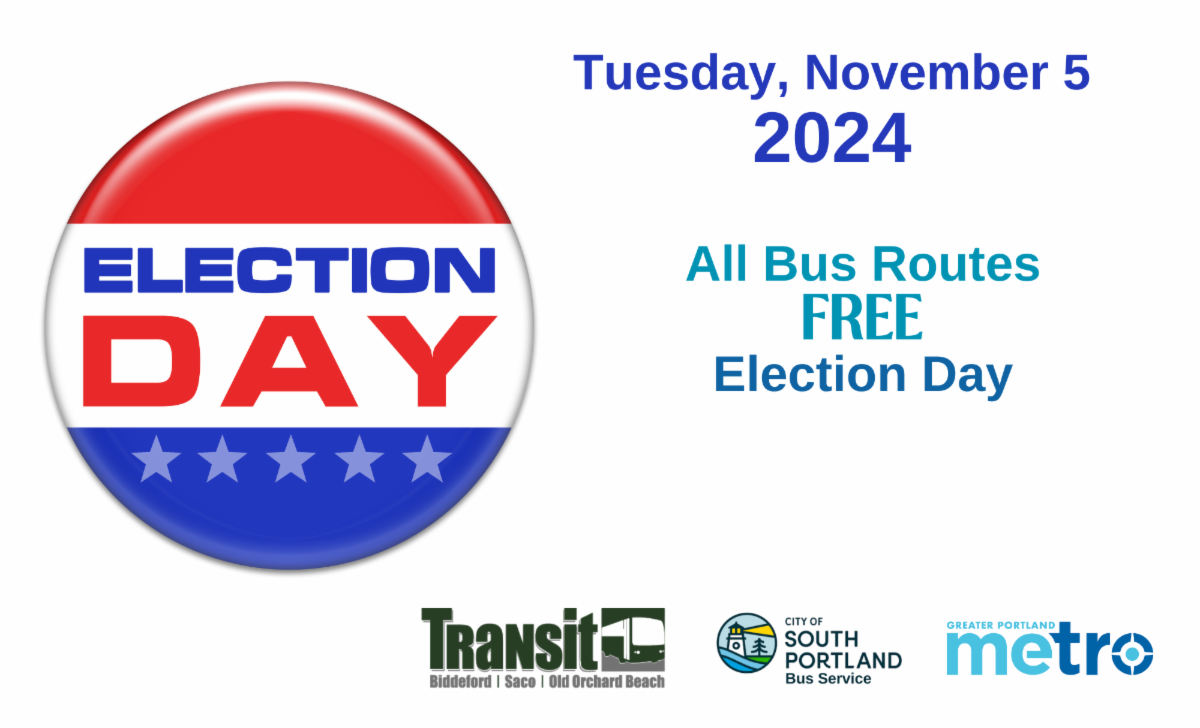 ELECTION DAY

Tuesday, November 5
2024

All Bus Routes
FREE
Election Day

Transit
Biddeford | Saco | Old Orchard Beach

CITY OF
SOUTH PORTLAND
Bus Service

GREATER PORTLAND
metro